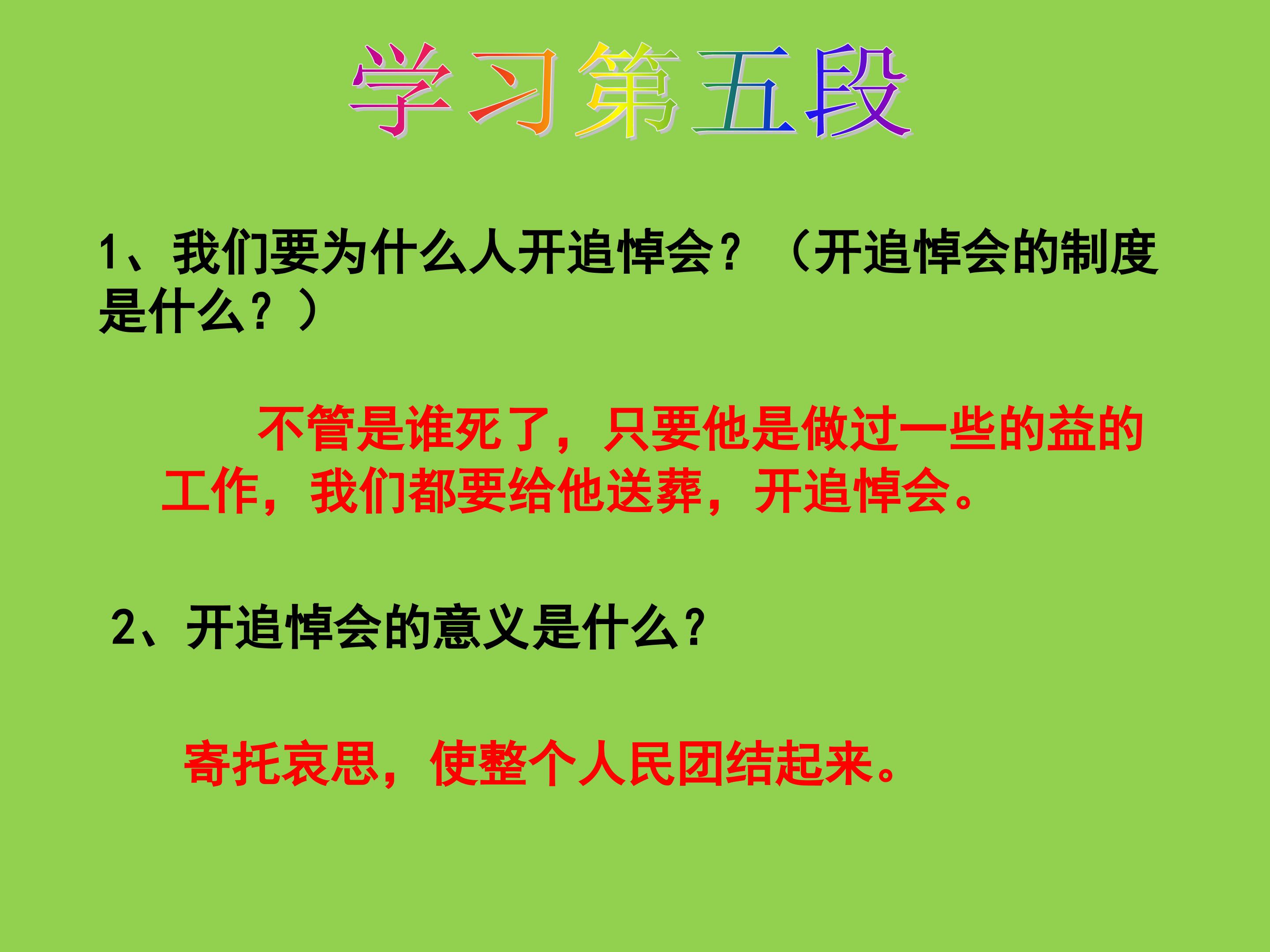 学习第五段

1、我们要为什么人开追悼会？（开追悼会的制度是什么？）

不管是谁死了，只要他是做过一些的益的工作，我们都要给他送葬，开追悼会。

2、开追悼会的意义是什么？

寄托哀思，使整个人民团结起来。